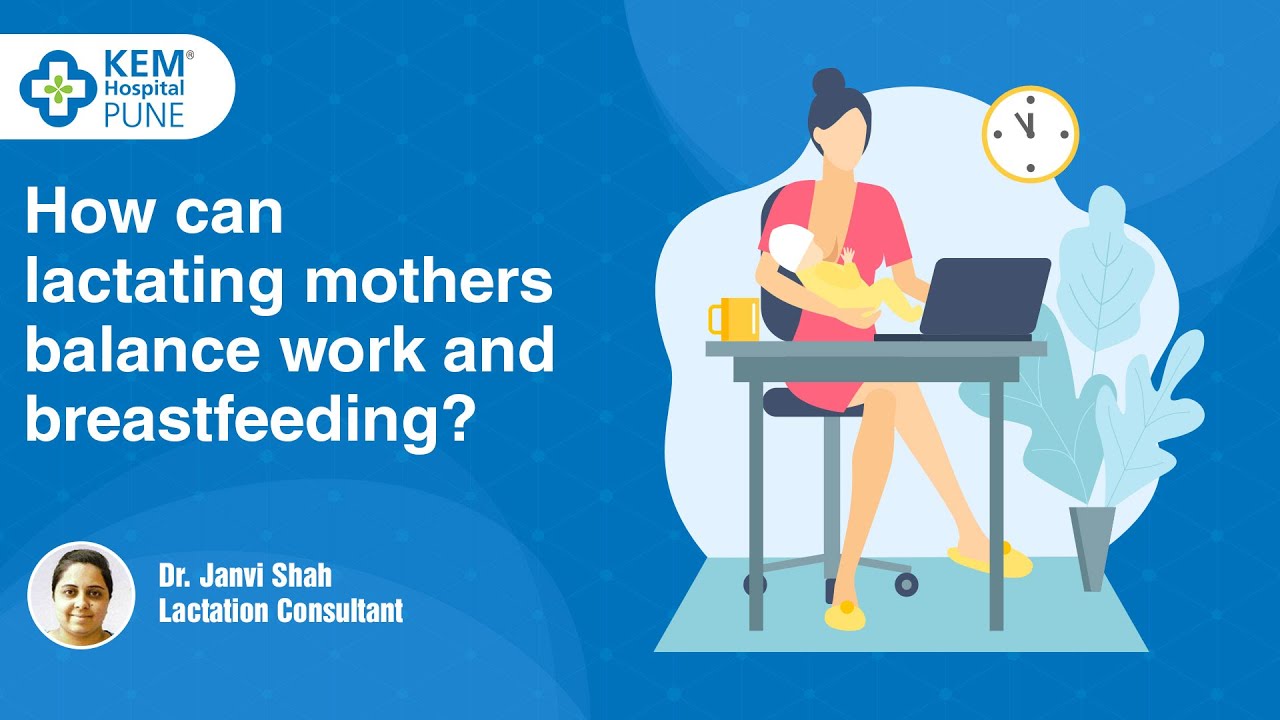 KEM® Hospital PUNE

How can lactating mothers balance work and breastfeeding?

Dr. Janvi Shah
Lactation Consultant